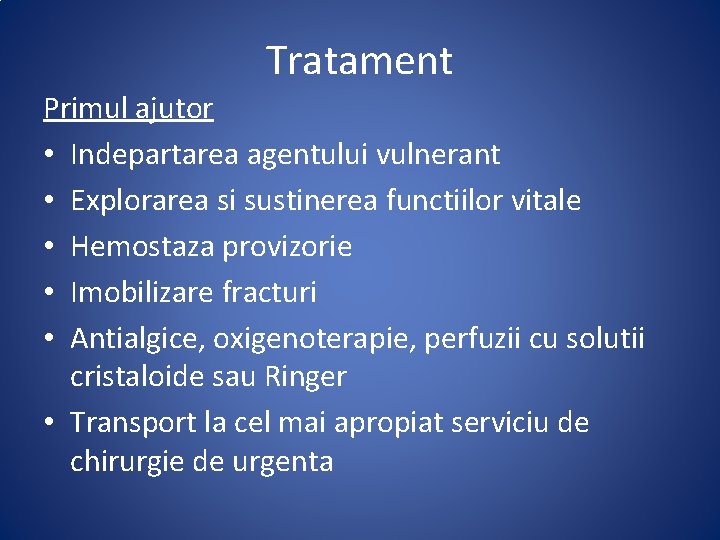 Tratament

Primul ajutor

• Indepartarea agentului vulnerant
• Explorarea si sustinerea functiilor vitale
• Hemostaza provizorie
• Imobilizare fracturi
• Antialgice, oxigenoterapie, perfuzii cu solutii cristaloide sau Ringer
• Transport la cel mai apropiat serviciu de chirurgie de urgenta